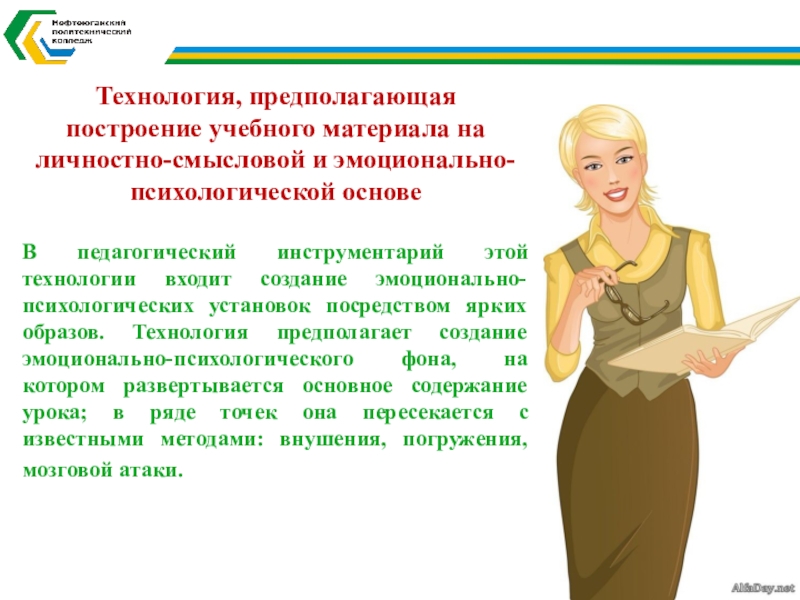 Нефтеюганский политехнический колледж

Технология, предполагающая построение учебного материала на личностно-смысловой и эмоционально-психологической основе

В педагогический инструментарий этой технологии входит создание эмоционально-психологических установок посредством ярких образов. Технология предполагает создание эмоционально-психологического фона, на котором развертывается основное содержание урока; в ряде точек она пересекается с известными методами: внушения, погружения, мозговой атаки.

AlfaDay.net